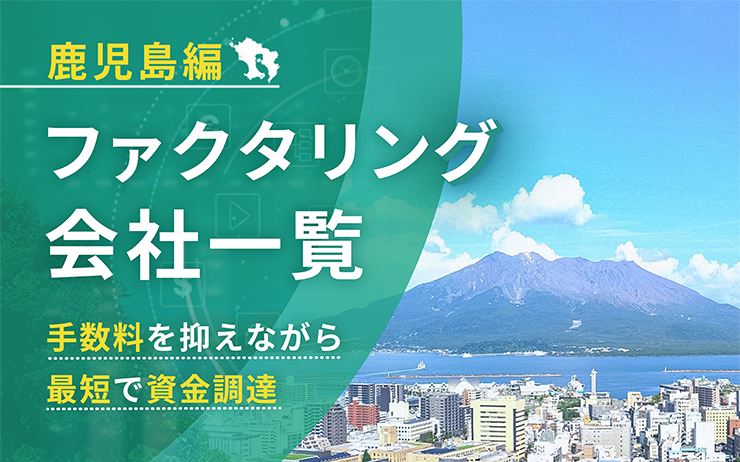 鹿児島編

ファクタリング
会社一覧

手数料を抑えながら
最短で資金調達